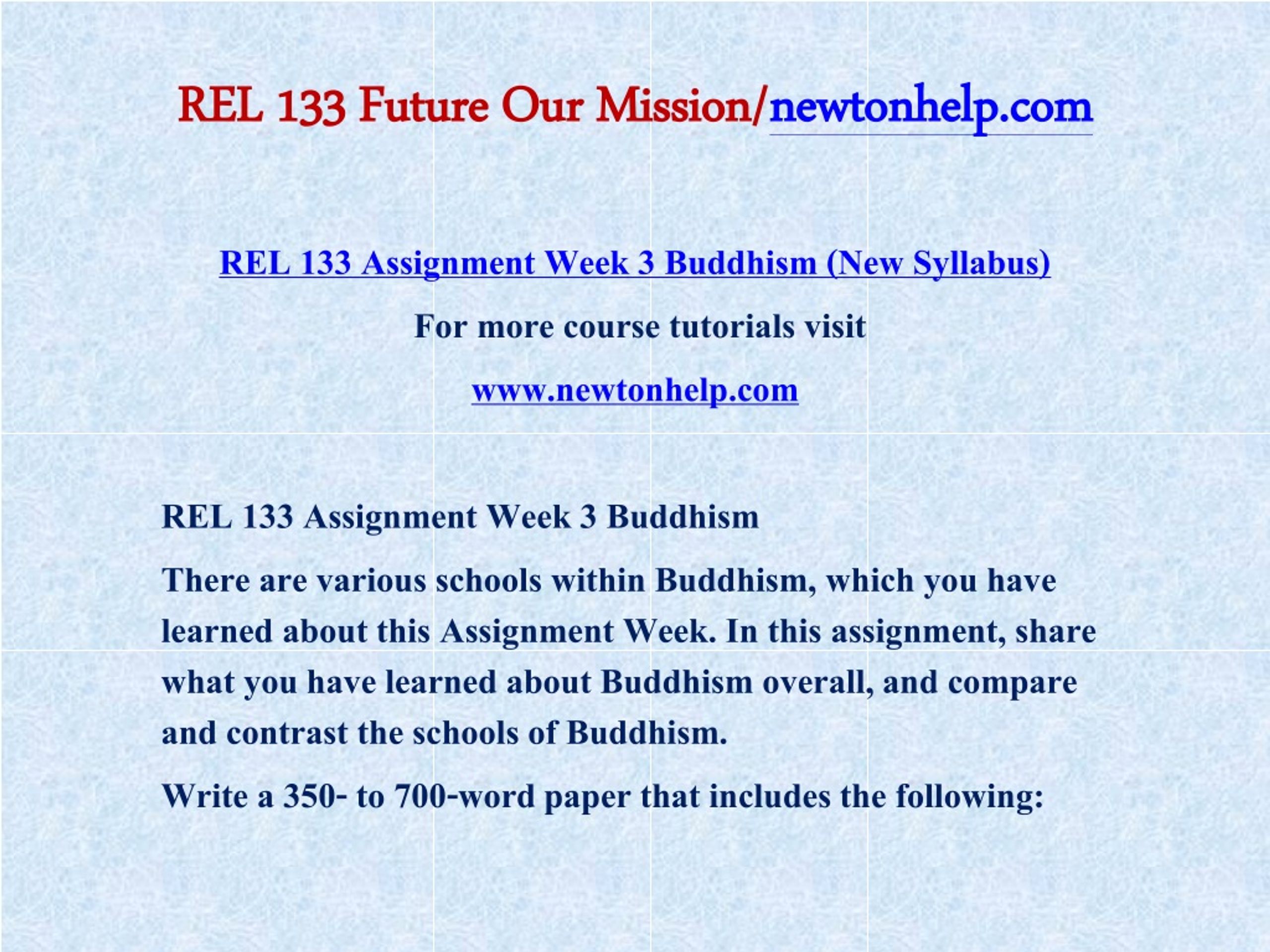 REL 133 Future Our Mission/newtonhelp.com

REL 133 Assignment Week 3 Buddhism (New Syllabus)

For more course tutorials visit

www.newtonhelp.com

REL 133 Assignment Week 3 Buddhism

There are various schools within Buddhism, which you have learned about this Assignment Week. In this assignment, share what you have learned about Buddhism overall, and compare and contrast the schools of Buddhism.

Write a 350- to 700-word paper that includes the following: